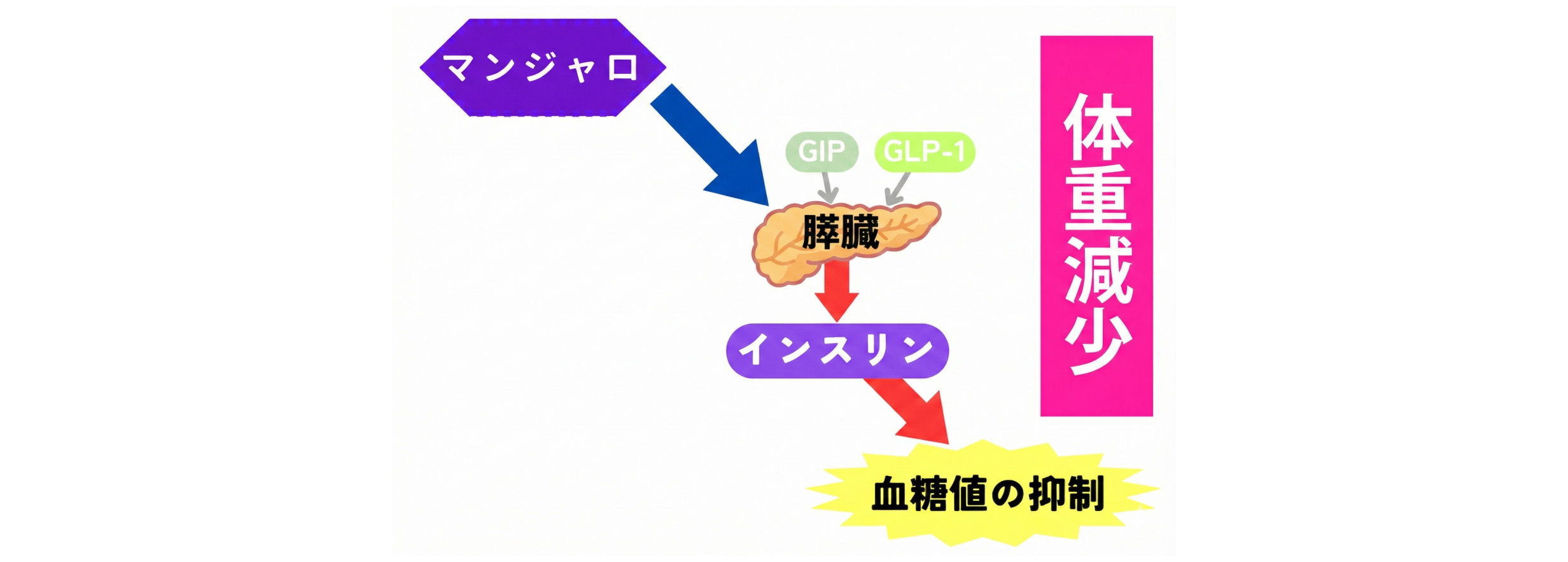 マンジャロ

GIP

GLP-1

膵臓

インスリン

血糖値の抑制

体重減少